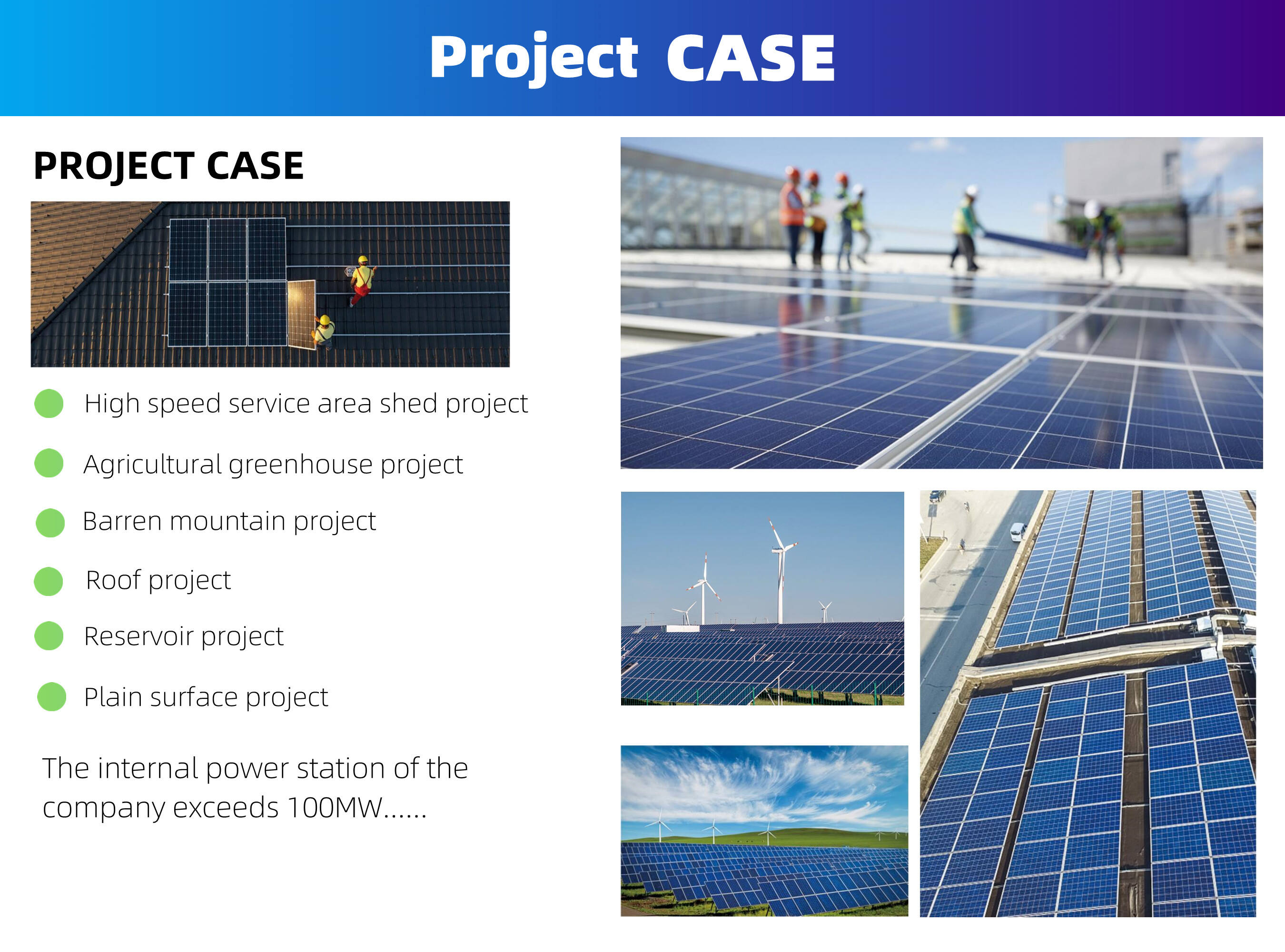 Project CASE

PROJECT CASE

High speed service area shed project

Agricultural greenhouse project

Barren mountain project

Roof project

Reservoir project

Plain surface project

The internal power station of the company exceeds 100MW......